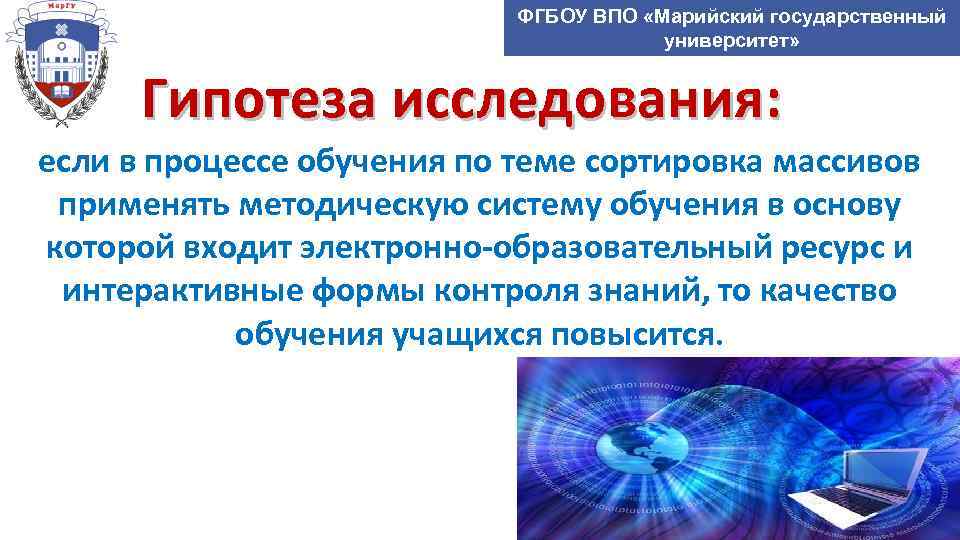 МарГУ

ФГБОУ ВПО «Марийский государственный университет»

Гипотеза исследования:

если в процессе обучения по теме сортировка массивов применять методическую систему обучения в основу которой входит электронно-образовательный ресурс и интерактивные формы контроля знаний, то качество обучения учащихся повысится.